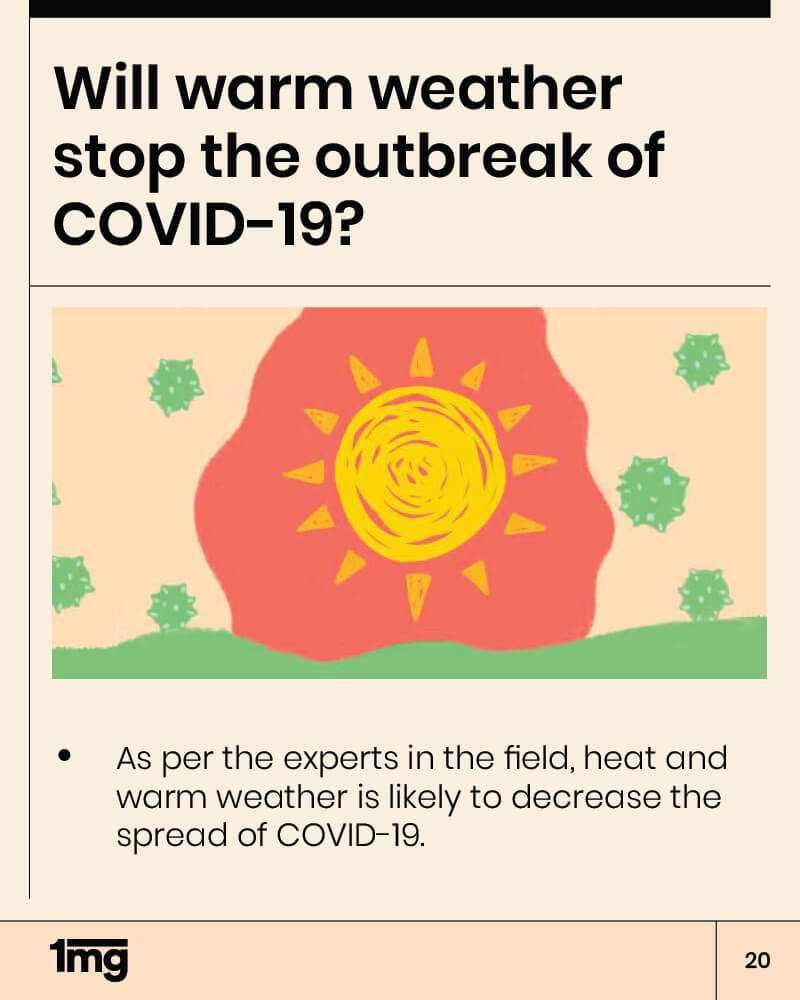 Will warm weather stop the outbreak of COVID-19?

• As per the experts in the field, heat and warm weather is likely to decrease the spread of COVID-19.

1mg

20